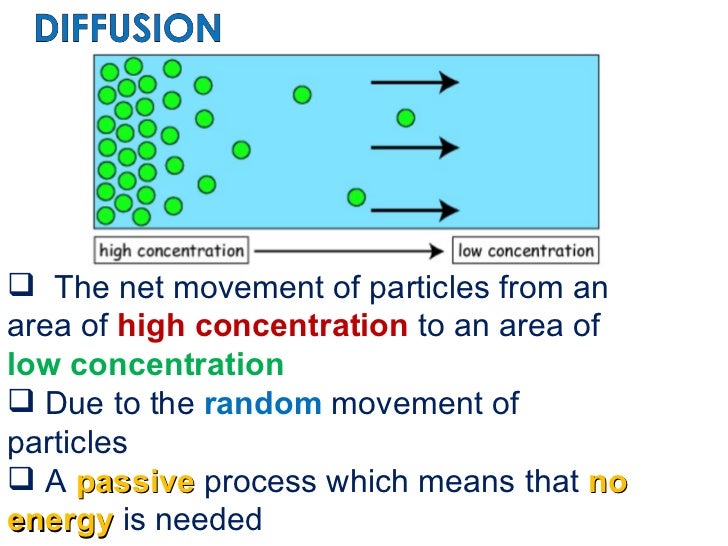 DIFFUSION

high concentration

low concentration

❑ The net movement of particles from an area of high concentration to an area of low concentration

❑ Due to the random movement of particles

❑ A passive process which means that no energy is needed